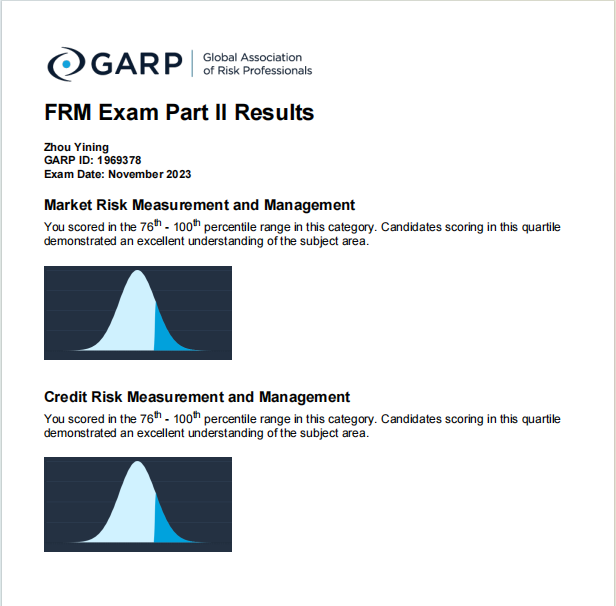 GARP | Global Association of Risk Professionals

FRM Exam Part II Results

Zhou Yining
GARP ID: 1969378
Exam Date: November 2023

Market Risk Measurement and Management

You scored in the 76$^{th}$ - 100$^{th}$ percentile range in this category. Candidates scoring in this quartile demonstrated an excellent understanding of the subject area.

Credit Risk Measurement and Management

You scored in the 76$^{th}$ - 100$^{th}$ percentile range in this category. Candidates scoring in this quartile demonstrated an excellent understanding of the subject area.